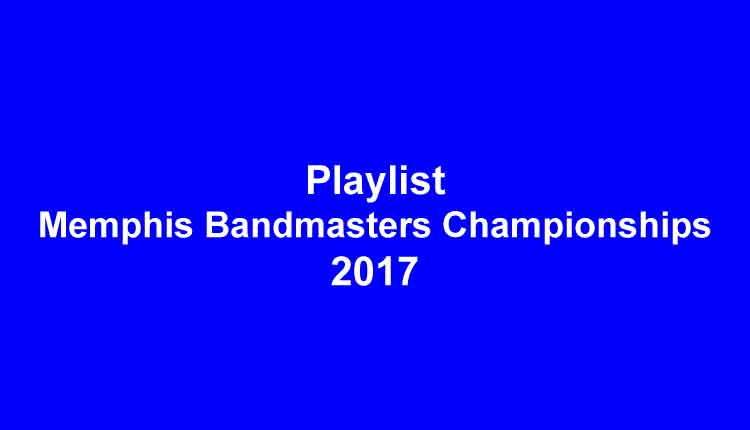 Playlist
Memphis Bandmasters Championships
2017